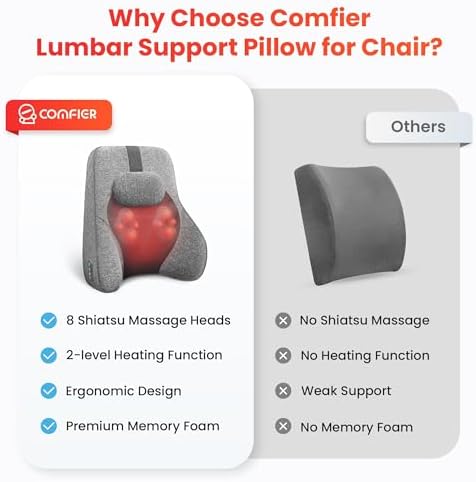 Why Choose Comfier Lumbar Support Pillow for Chair?

COMFIER

8 Shiatsu Massage Heads
2-level Heating Function
Ergonomic Design
Premium Memory Foam

Others

No Shiatsu Massage
No Heating Function
Weak Support
No Memory Foam